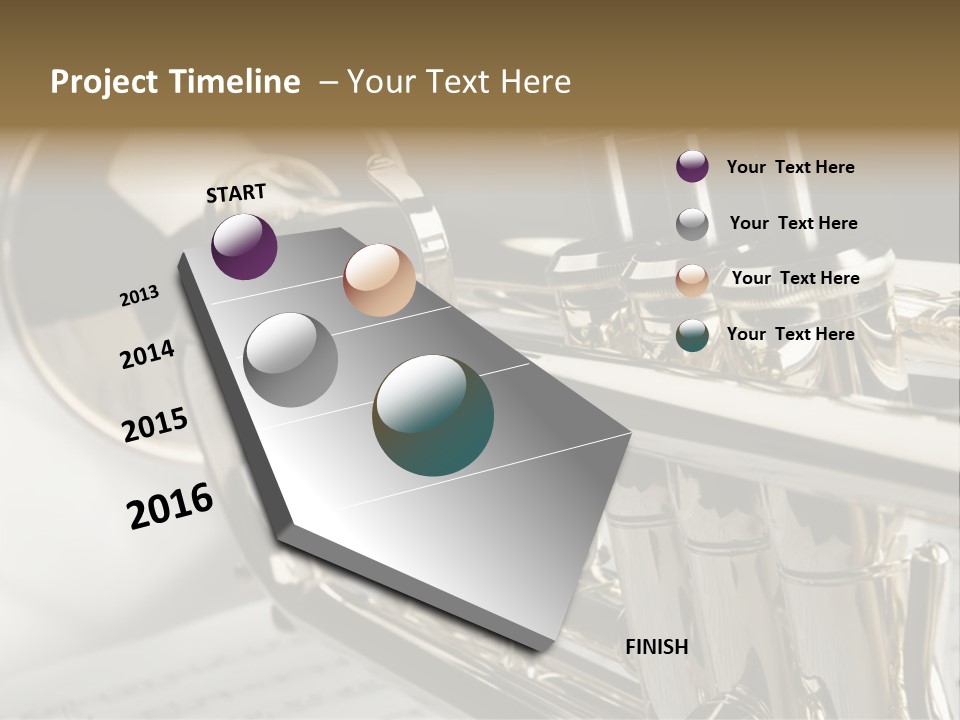 Project Timeline – Your Text Here

START

2013

2014

2015

2016

FINISH

Your Text Here

Your Text Here

Your Text Here

Your Text Here